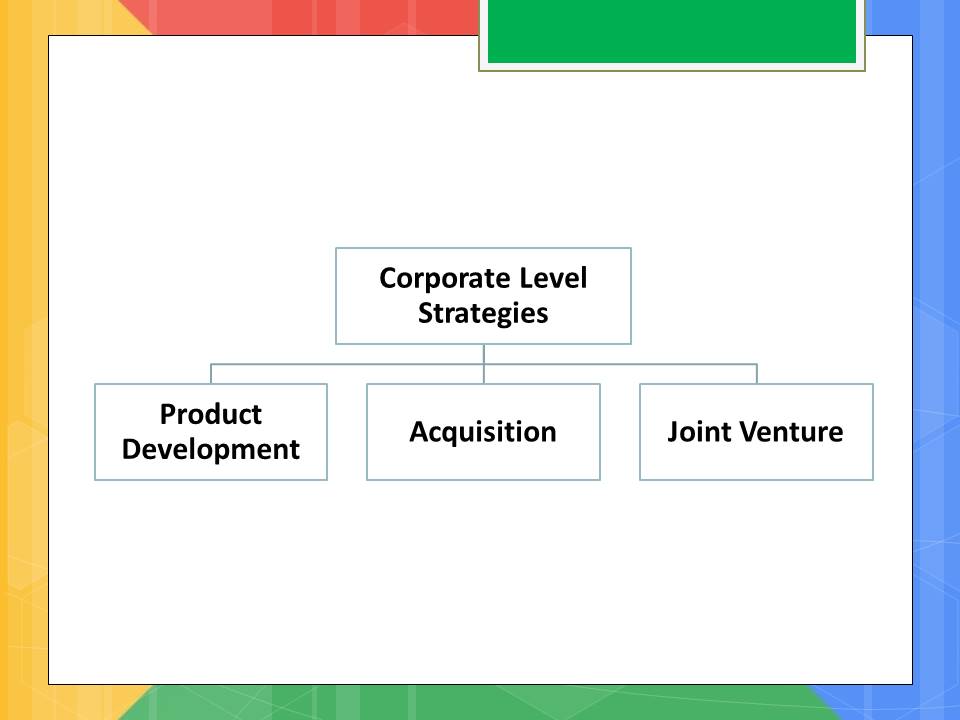 Corporate Level Strategies

Product Development

Acquisition

Joint Venture